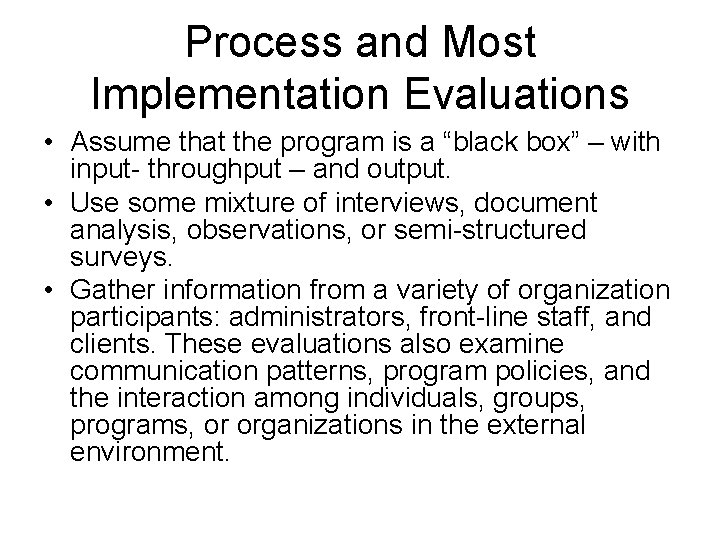 Process and Most Implementation Evaluations

• Assume that the program is a “black box” – with input- throughput – and output.
• Use some mixture of interviews, document analysis, observations, or semi-structured surveys.
• Gather information from a variety of organization participants: administrators, front-line staff, and clients. These evaluations also examine communication patterns, program policies, and the interaction among individuals, groups, programs, or organizations in the external environment.